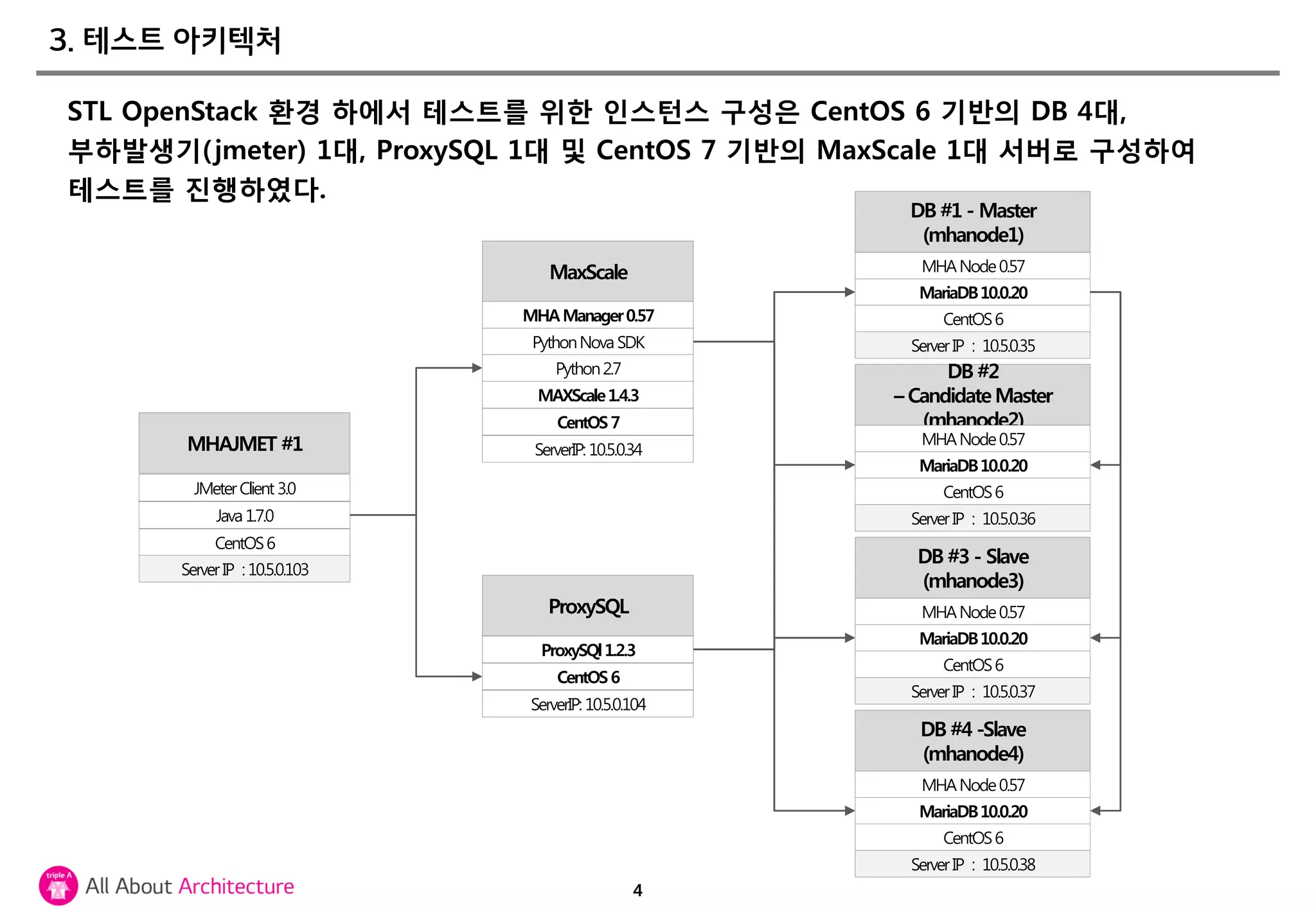 3. 테스트 아키텍처

STL OpenStack 환경 하에서 테스트를 위한 인스턴스 구성은 CentOS 6 기반의 DB 4대, 부하발생기(jmeter) 1대, ProxySQL 1대 및 CentOS 7 기반의 MaxScale 1대 서버로 구성하여 테스트를 진행하였다.

MHAJMET #1
JMeter Client 3.0
Java 1.7.0
CentOS 6
Server IP : 10.5.0.103

MaxScale
MHA Manager 0.57
Python Nova SDK
Python 2.7
MAXScale 1.4.3
CentOS 7
ServerIP: 10.5.0.34

ProxySQL
ProxySQl 1.2.3
CentOS 6
ServerIP: 10.5.0.104

DB #1 - Master (mhanode1)
MHA Node 0.57
MariaDB 10.0.20
CentOS 6
Server IP : 10.5.0.35

DB #2 – Candidate Master (mhanode2)
MHA Node 0.57
MariaDB 10.0.20
CentOS 6
Server IP : 10.5.0.36

DB #3 - Slave (mhanode3)
MHA Node 0.57
MariaDB 10.0.20
CentOS 6
Server IP : 10.5.0.37

DB #4 -Slave (mhanode4)
MHA Node 0.57
MariaDB 10.0.20
CentOS 6
Server IP : 10.5.0.38

triple A
All About Architecture
4